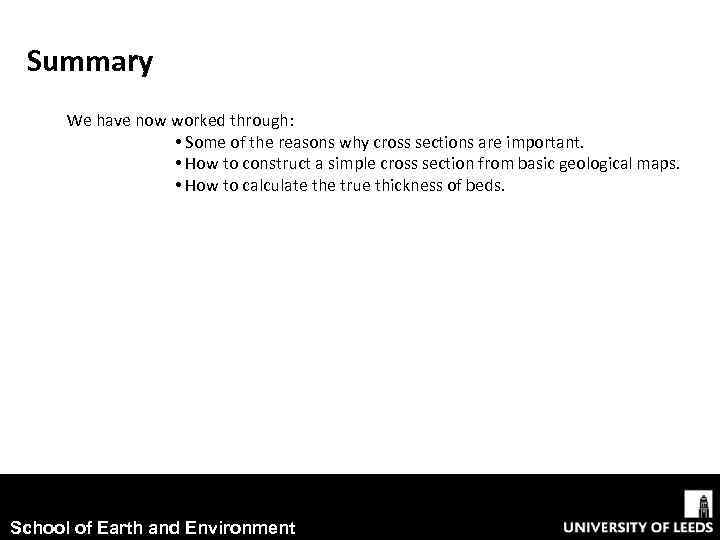 Summary

We have now worked through:

• Some of the reasons why cross sections are important.
• How to construct a simple cross section from basic geological maps.
• How to calculate the true thickness of beds.

School of Earth and Environment

UNIVERSITY OF LEEDS